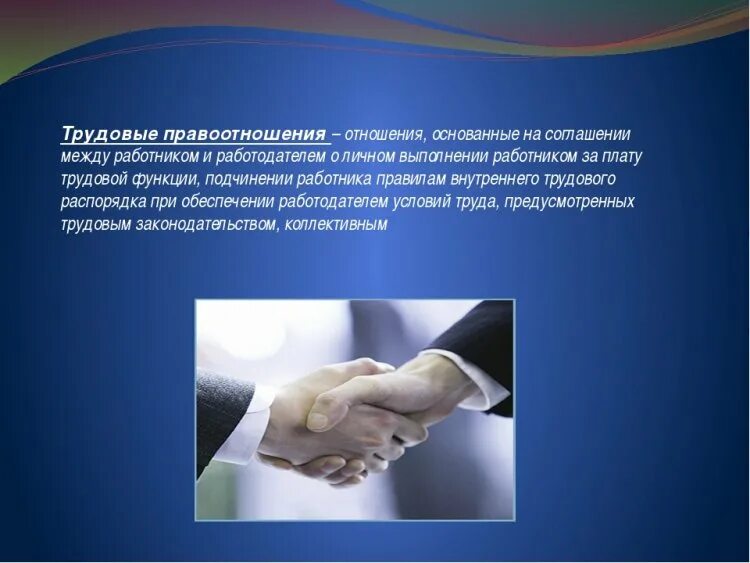 Трудовые правоотношения – отношения, основанные на соглашении между работником и работодателем о личном выполнении работником за плату трудовой функции, подчинении работника правилам внутреннего трудового распорядка при обеспечении работодателем условий труда, предусмотренных трудовым законодательством, коллективным